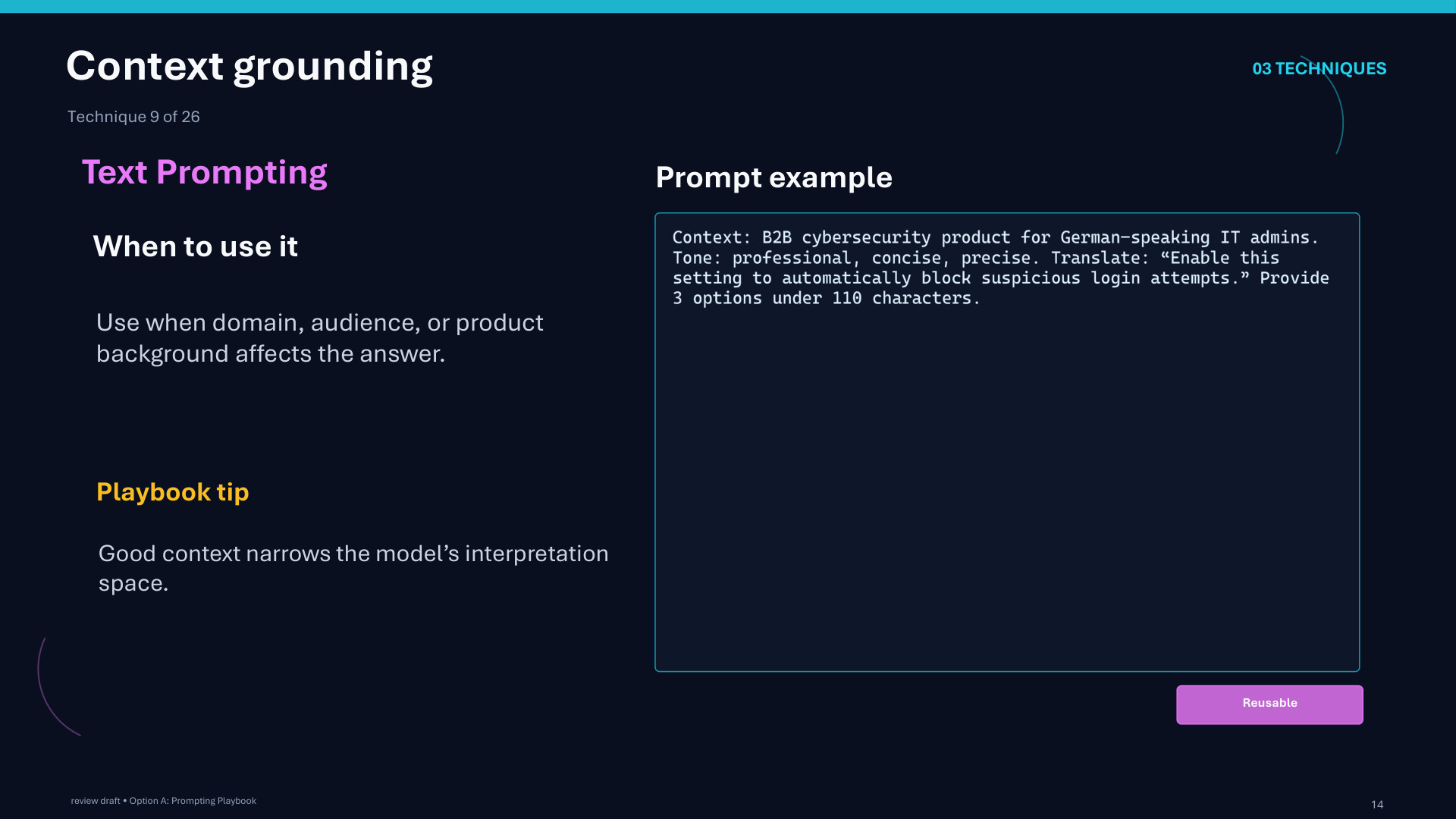 Context grounding

03 TECHNIQUES

Technique 9 of 26

Text Prompting

When to use it

Use when domain, audience, or product background affects the answer.

Playbook tip

Good context narrows the model’s interpretation space.

Prompt example

Context: B2B cybersecurity product for German-speaking IT admins. Tone: professional, concise, precise. Translate: “Enable this setting to automatically block suspicious login attempts.” Provide 3 options under 110 characters.

Reusable

review draft • Option A: Prompting Playbook

14